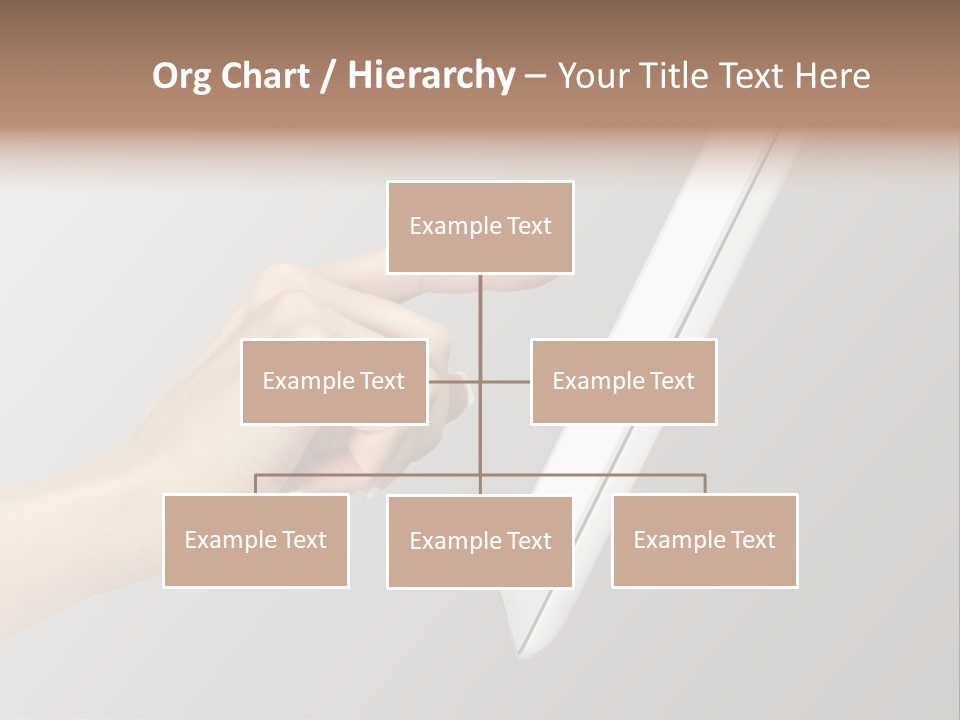 Org Chart / Hierarchy – Your Title Text Here

Example Text

Example Text

Example Text

Example Text

Example Text

Example Text